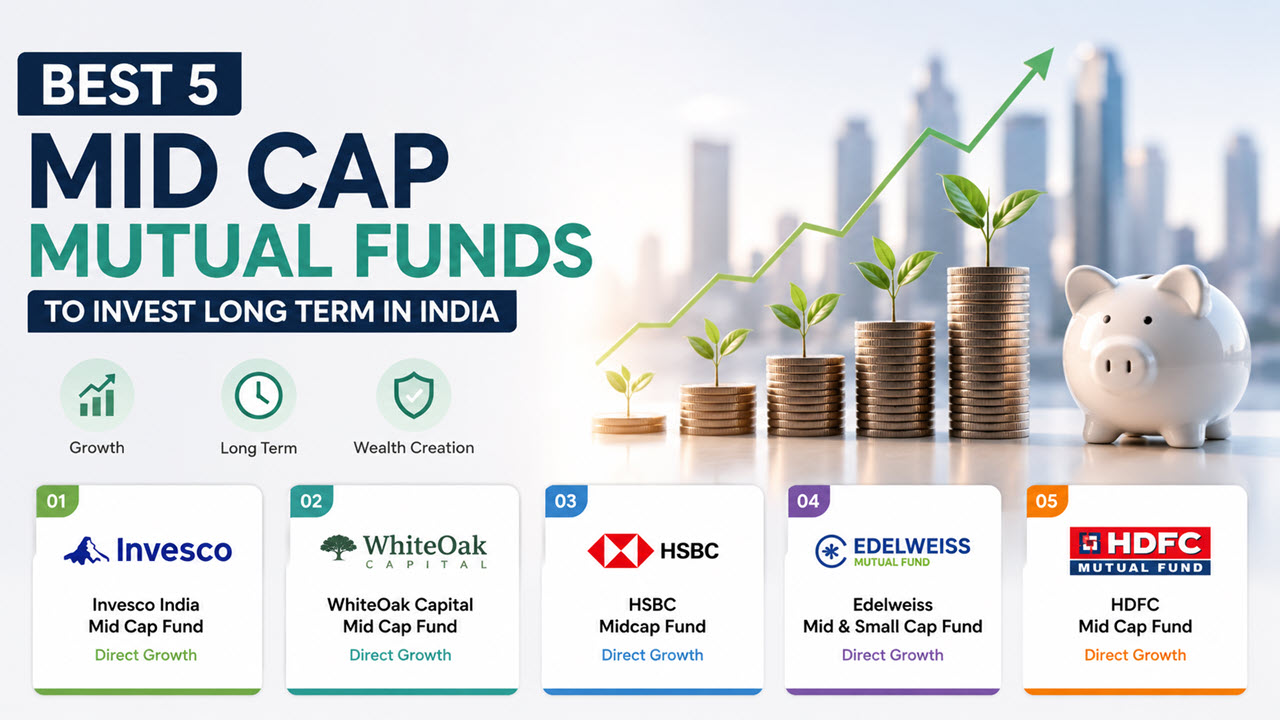 BEST 5
MID CAP
MUTUAL FUNDS
TO INVEST LONG TERM IN INDIA

Growth
Long Term
Wealth Creation

01
Invesco
Invesco India Mid Cap Fund
Direct Growth

02
WhiteOak CAPITAL
WhiteOak Capital Mid Cap Fund
Direct Growth

03
HSBC
HSBC Midcap Fund
Direct Growth

04
EDELWEISS MUTUAL FUND
Edelweiss Mid & Small Cap Fund
Direct Growth

05
HDFC MUTUAL FUND
HDFC Mid Cap Fund
Direct Growth